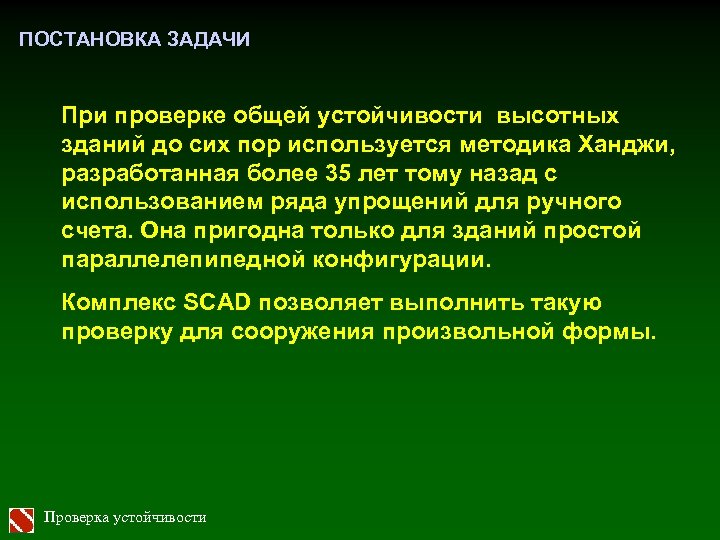 ПОСТАНОВКА ЗАДАЧИ

При проверке общей устойчивости высотных зданий до сих пор используется методика Ханджи, разработанная более 35 лет тому назад с использованием ряда упрощений для ручного счета. Она пригодна только для зданий простой параллелепипедной конфигурации.

Комплекс SCAD позволяет выполнить такую проверку для сооружения произвольной формы.

Проверка устойчивости